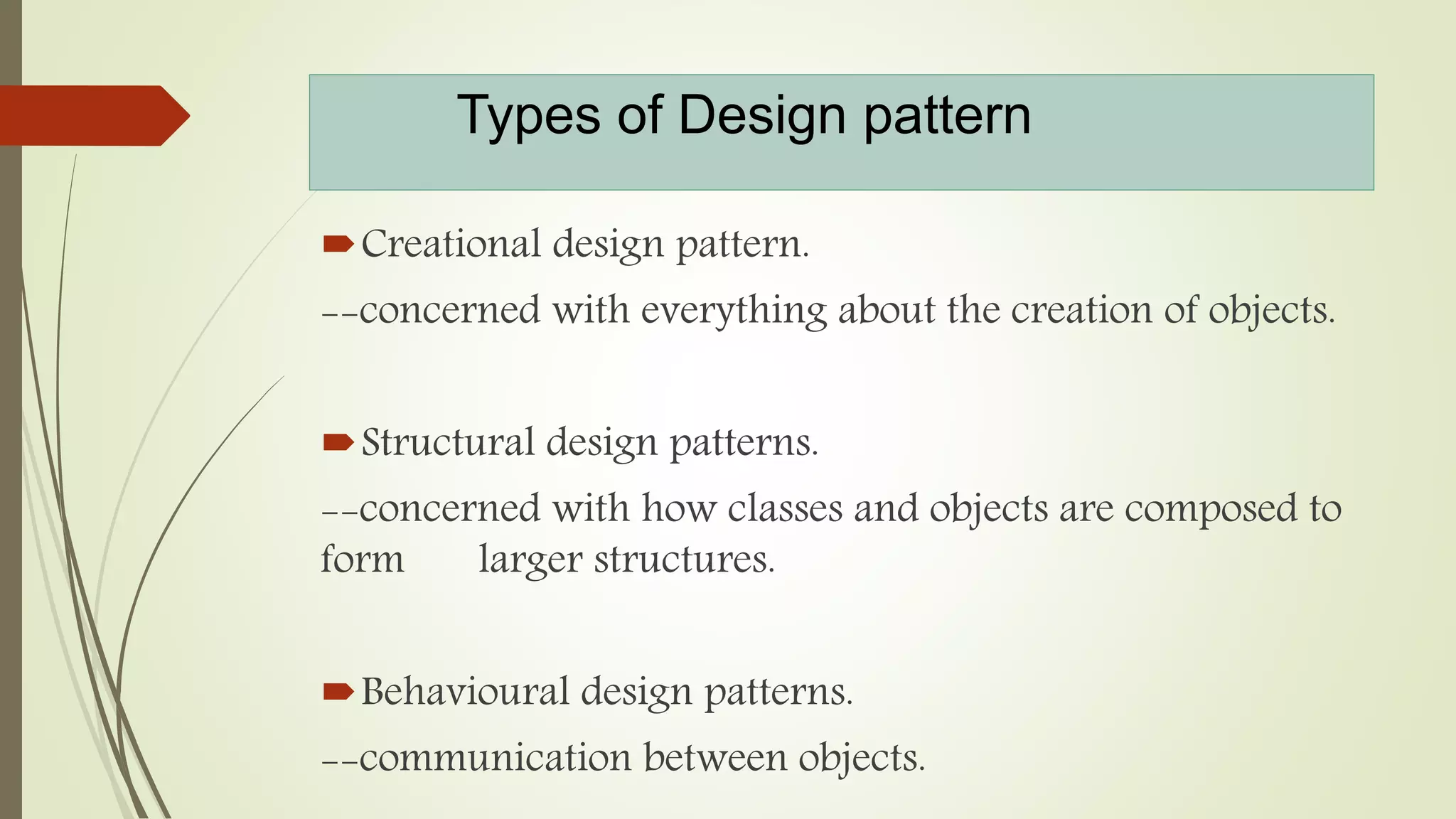 Types of Design pattern

Creational design pattern.

--concerned with everything about the creation of objects.

Structural design patterns.

--concerned with how classes and objects are composed to form larger structures.

Behavioural design patterns.

--communication between objects.